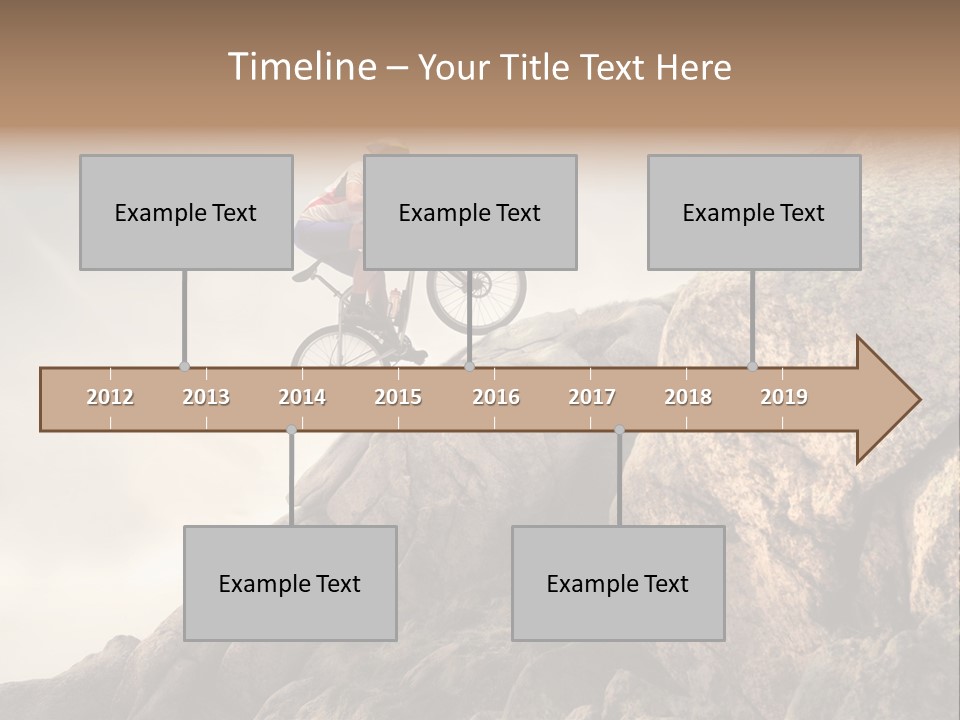 Timeline – Your Title Text Here

Example Text

Example Text

Example Text

2012 2013 2014 2015 2016 2017 2018 2019

Example Text

Example Text